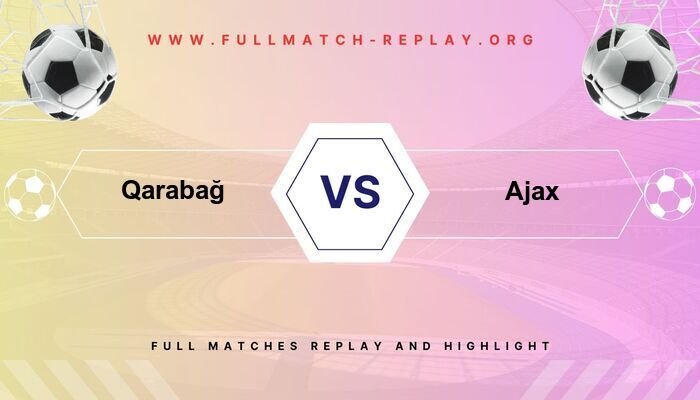 WWW.FULLMATCH-REPLAY.ORG

Qarabağ

VS

Ajax

FULL MATCHES REPLAY AND HIGHLIGHT